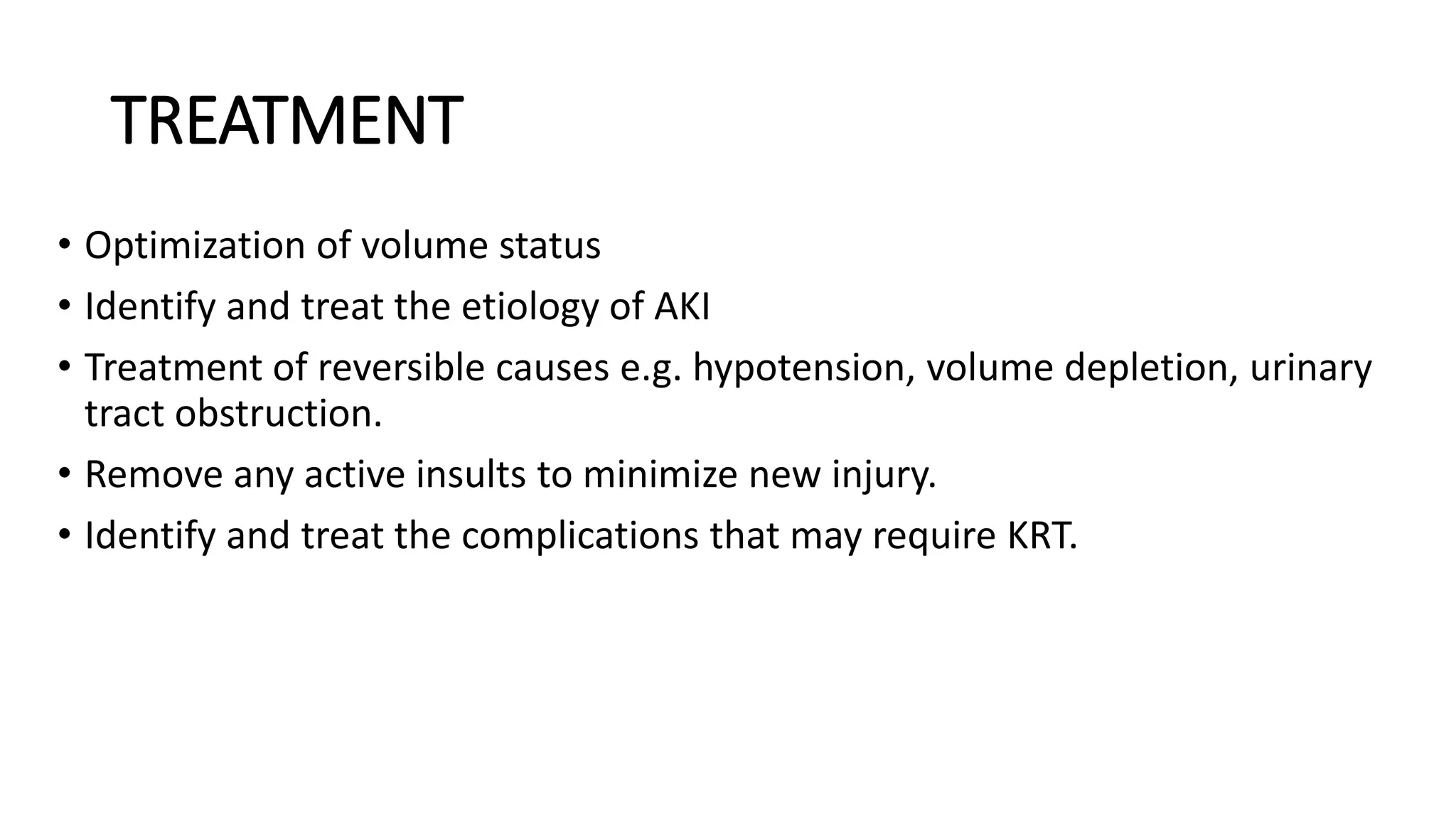 TREATMENT

• Optimization of volume status
• Identify and treat the etiology of AKI
• Treatment of reversible causes e.g. hypotension, volume depletion, urinary tract obstruction.
• Remove any active insults to minimize new injury.
• Identify and treat the complications that may require KRT.